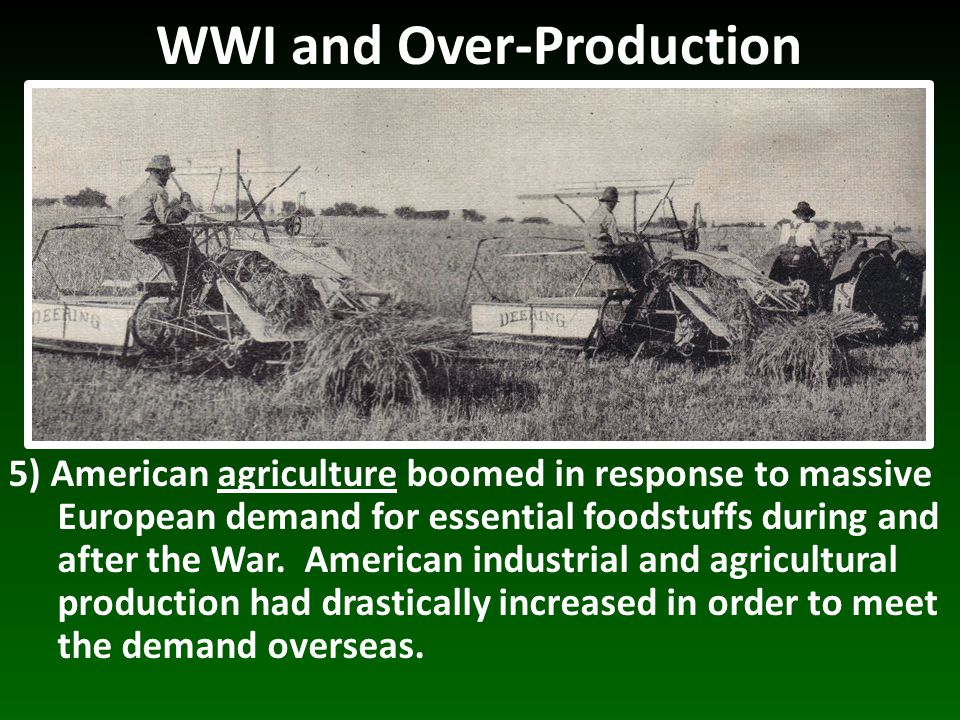 WWI and Over-Production

DEERING

DEERING

5) American agriculture boomed in response to massive European demand for essential foodstuffs during and after the War. American industrial and agricultural production had drastically increased in order to meet the demand overseas.